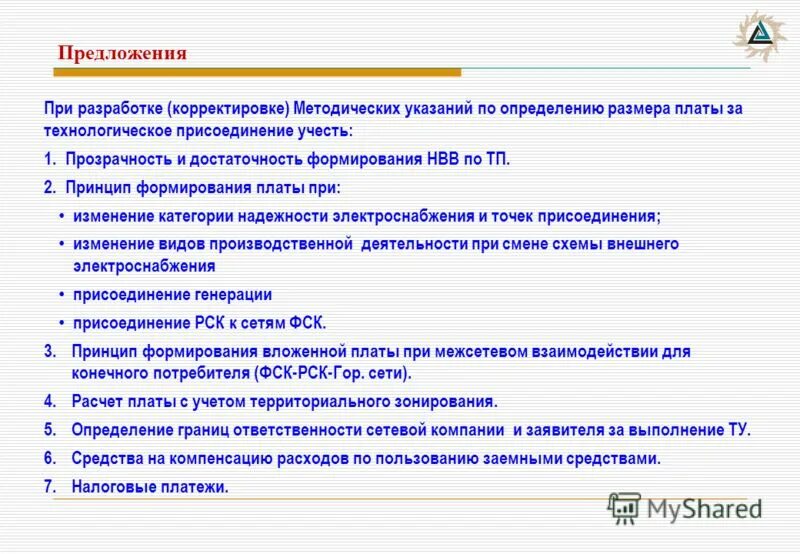 Предложения

При разработке (корректировке) Методических указаний по определению размера платы за технологическое присоединение учесть:

1. Прозрачность и достаточность формирования НВВ по ТП.

2. Принцип формирования платы при:

• изменение категории надежности электроснабжения и точек присоединения;

• изменение видов производственной деятельности при смене схемы внешнего электроснабжения

• присоединение генерации

• присоединение РСК к сетям ФСК.

3. Принцип формирования вложенной платы при межсетевом взаимодействии для конечного потребителя (ФСК-РСК-Гор. сети).

4. Расчет платы с учетом территориального зонирования.

5. Определение границ ответственности сетевой компании и заявителя за выполнение ТУ.

6. Средства на компенсацию расходов по пользованию заемными средствами.

7. Налоговые платежи.

MyShared